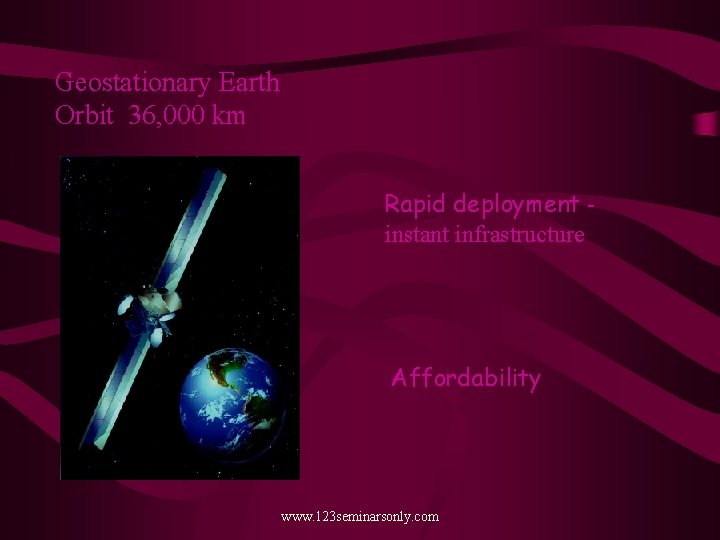 Geostationary Earth
Orbit 36,000 km

Rapid deployment -
instant infrastructure

Affordability

www.123seminarsonly.com